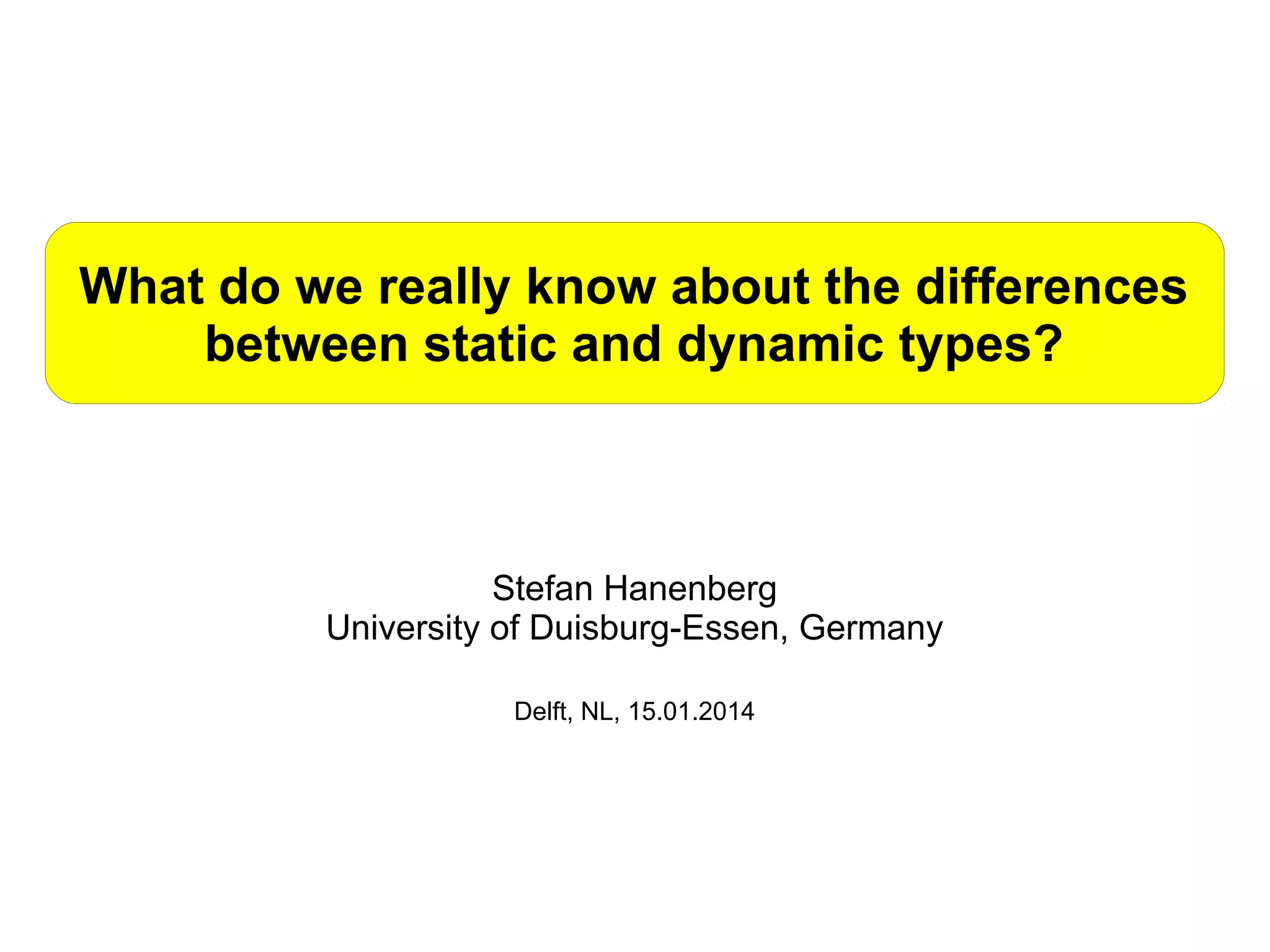 What do we really know about the differences between static and dynamic types?

Stefan Hanenberg
University of Duisburg-Essen, Germany

Delft, NL, 15.01.2014